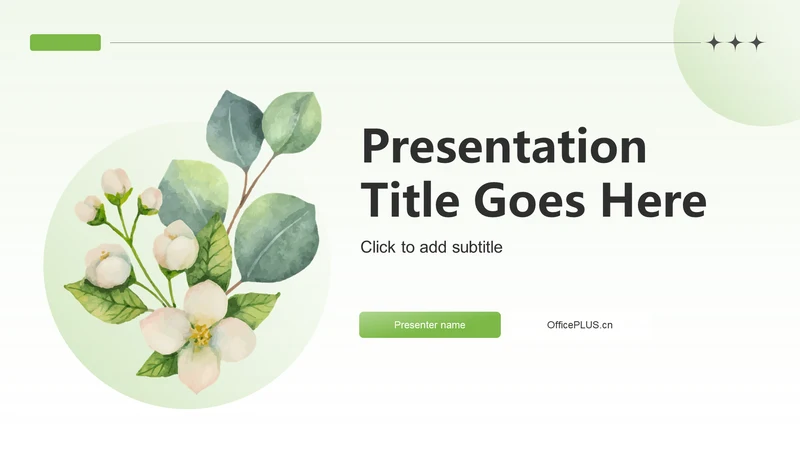 Presentation Title Goes Here

Click to add subtitle

Presenter name

OfficePLUS.cn